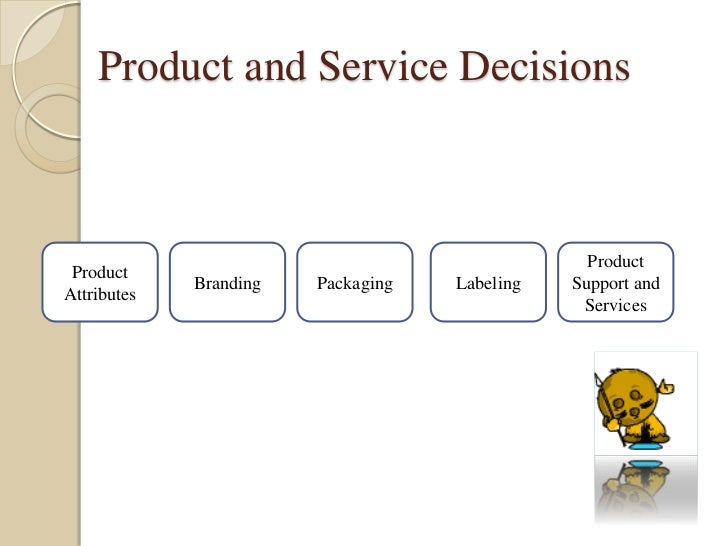 Product and Service Decisions

Product Attributes

Branding

Packaging

Labeling

Product Support and Services